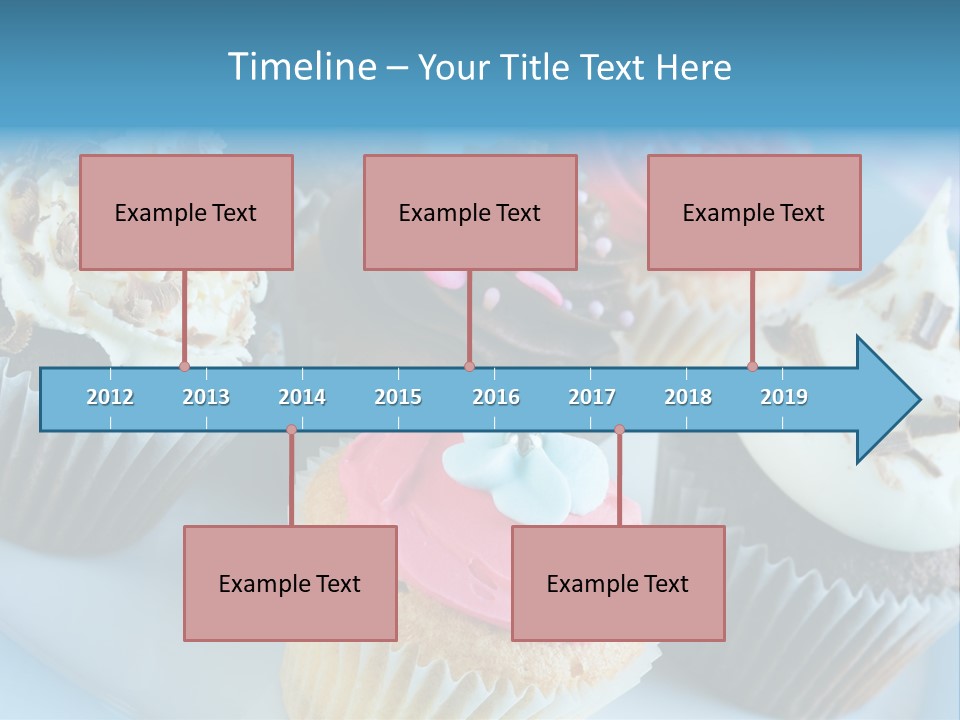 Timeline – Your Title Text Here

Example Text

Example Text

Example Text

2012 2013 2014 2015 2016 2017 2018 2019

Example Text

Example Text